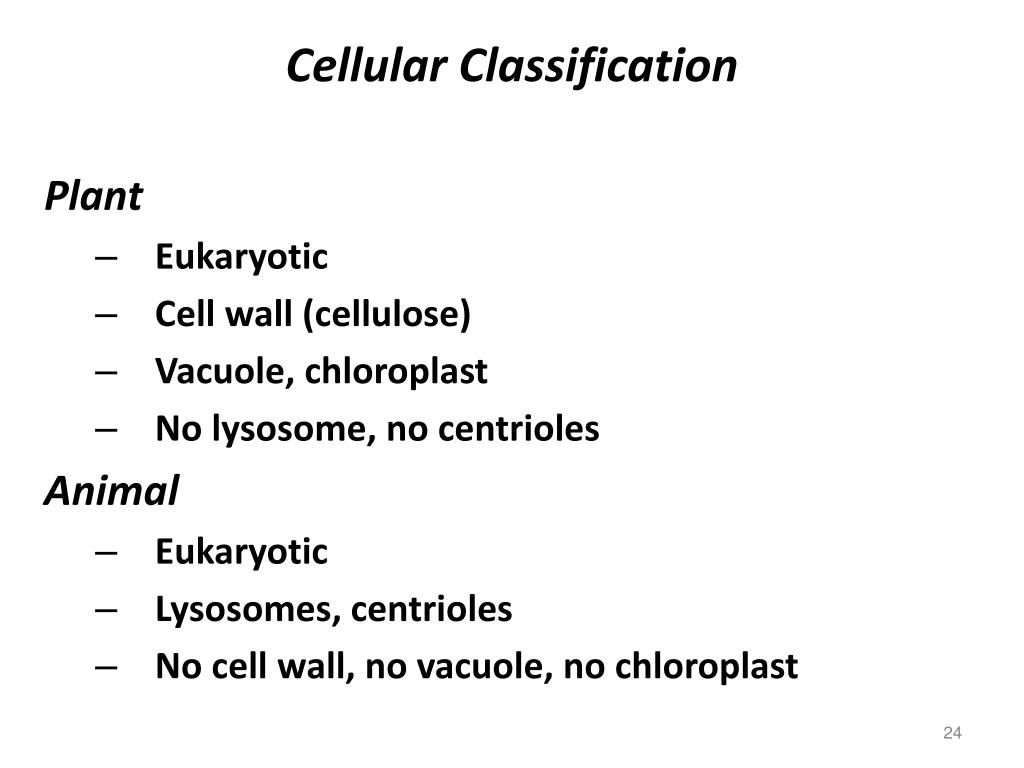 Cellular Classification

Plant

– Eukaryotic
– Cell wall (cellulose)
– Vacuole, chloroplast
– No lysosome, no centrioles

Animal

– Eukaryotic
– Lysosomes, centrioles
– No cell wall, no vacuole, no chloroplast

24